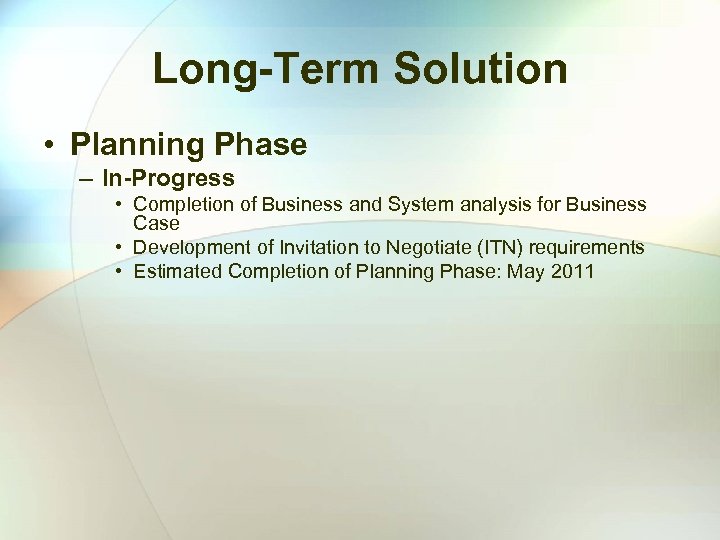 Long-Term Solution

• Planning Phase
– In-Progress
• Completion of Business and System analysis for Business Case
• Development of Invitation to Negotiate (ITN) requirements
• Estimated Completion of Planning Phase: May 2011